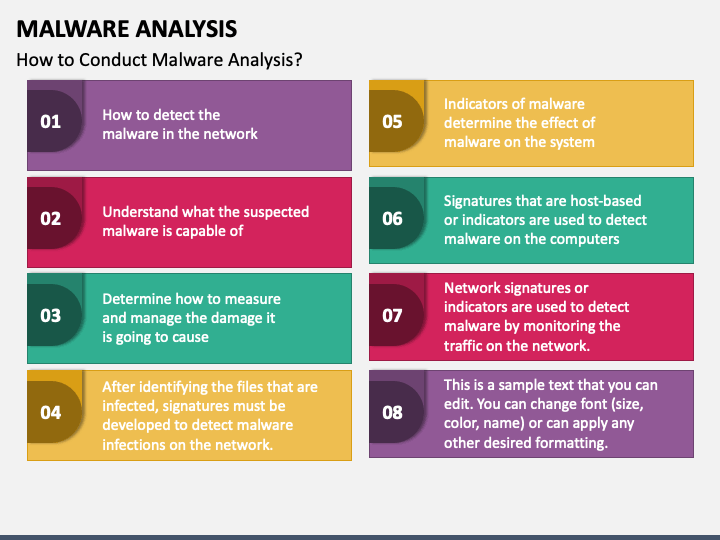 MALWARE ANALYSIS

How to Conduct Malware Analysis?

01

How to detect the malware in the network

02

Understand what the suspected malware is capable of

03

Determine how to measure and manage the damage it is going to cause

04

After identifying the files that are infected, signatures must be developed to detect malware infections on the network.

05

Indicators of malware determine the effect of malware on the system

06

Signatures that are host-based or indicators are used to detect malware on the computers

07

Network signatures or indicators are used to detect malware by monitoring the traffic on the network.

08

This is a sample text that you can edit. You can change font (size, color, name) or can apply any other desired formatting.